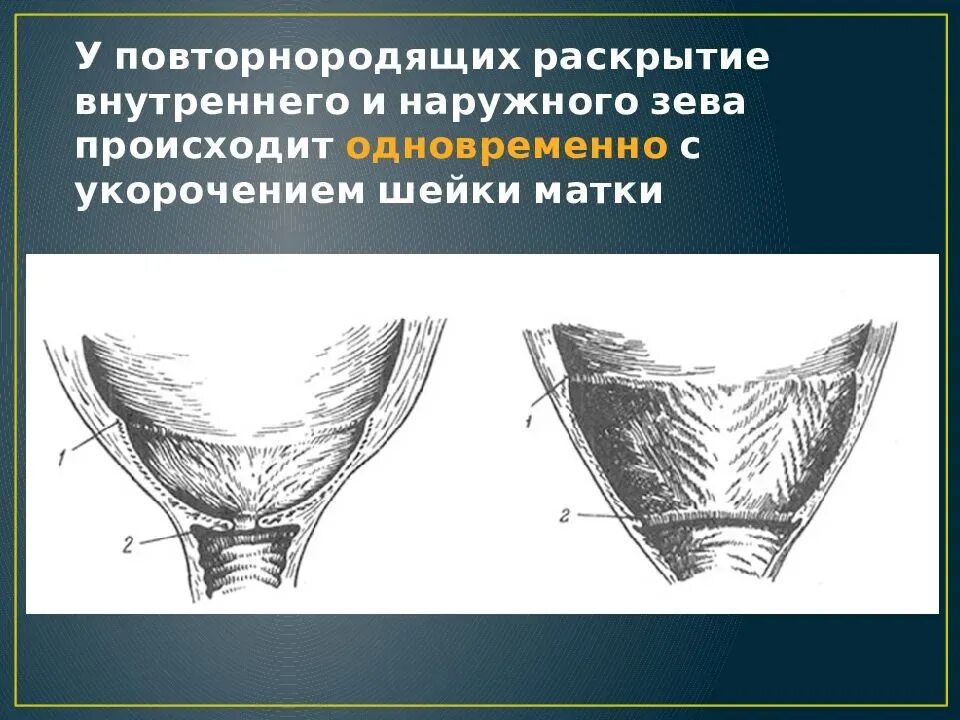 У повторнородящих раскрытие внутреннего и наружного зева происходит одновременно с укорочением шейки матки

1
2

1
2